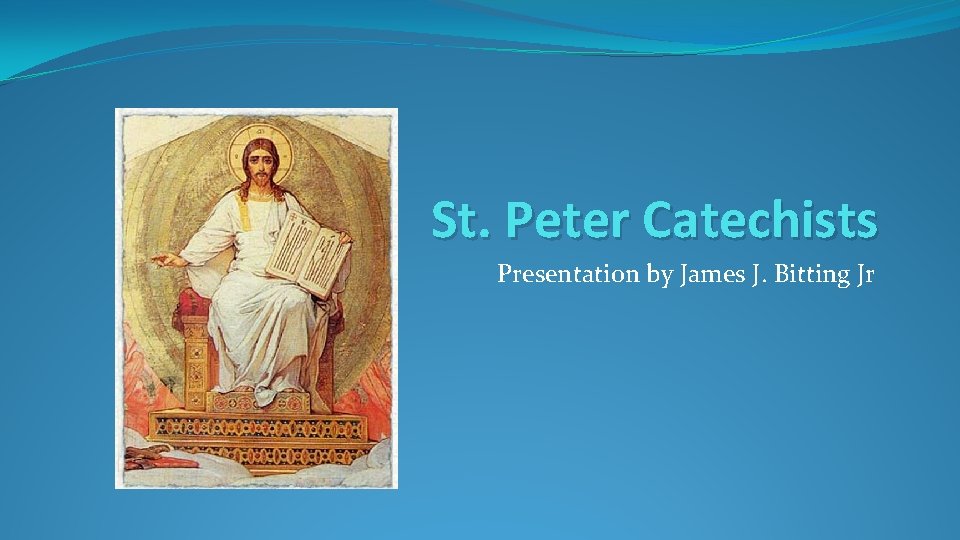 St. Peter Catechists

Presentation by James J. Bitting Jr